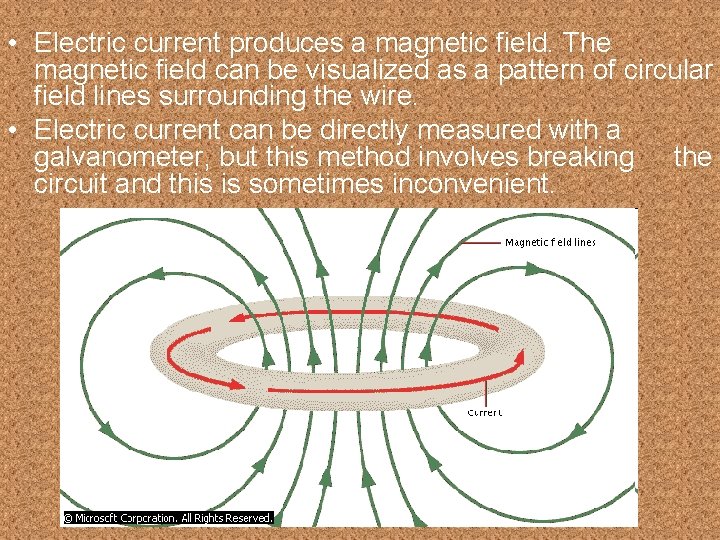 • Electric current produces a magnetic field. The magnetic field can be visualized as a pattern of circular field lines surrounding the wire.
• Electric current can be directly measured with a galvanometer, but this method involves breaking the circuit and this is sometimes inconvenient.

Magnetic field lines

Current

© Microsoft Corporation. All Rights Reserved.